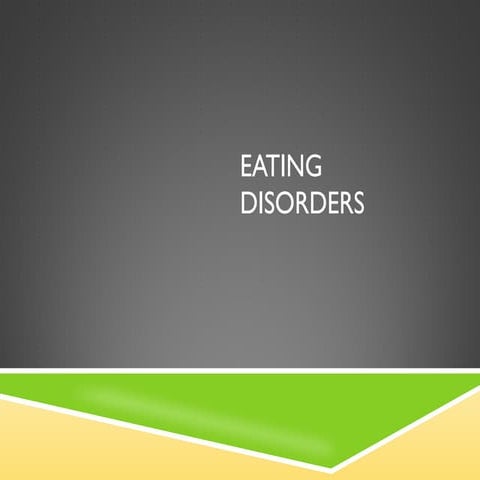 EATING DISORDERS